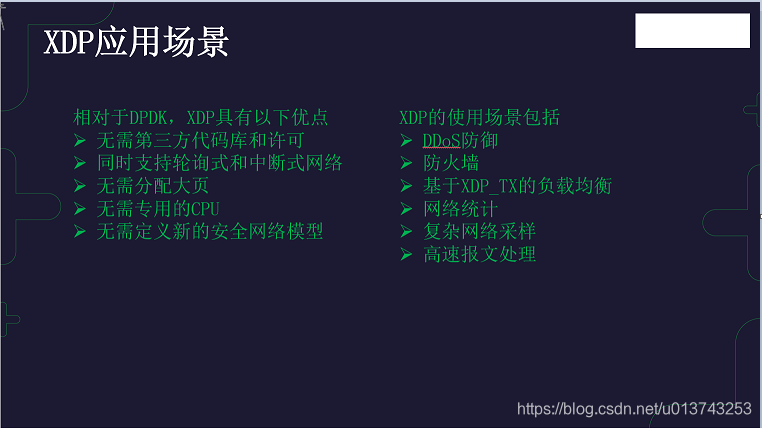 XDP应用场景

相对于DPDK，XDP具有以下优点
➢ 无需第三方代码库和许可
➢ 同时支持轮询式和中断式网络
➢ 无需分配大页
➢ 无需专用的CPU
➢ 无需定义新的安全网络模型

XDP的使用场景包括
➢ DDoS防御
➢ 防火墙
➢ 基于XDP_TX的负载均衡
➢ 网络统计
➢ 复杂网络采样
➢ 高速报文处理

https://blog.csdn.net/u013743253